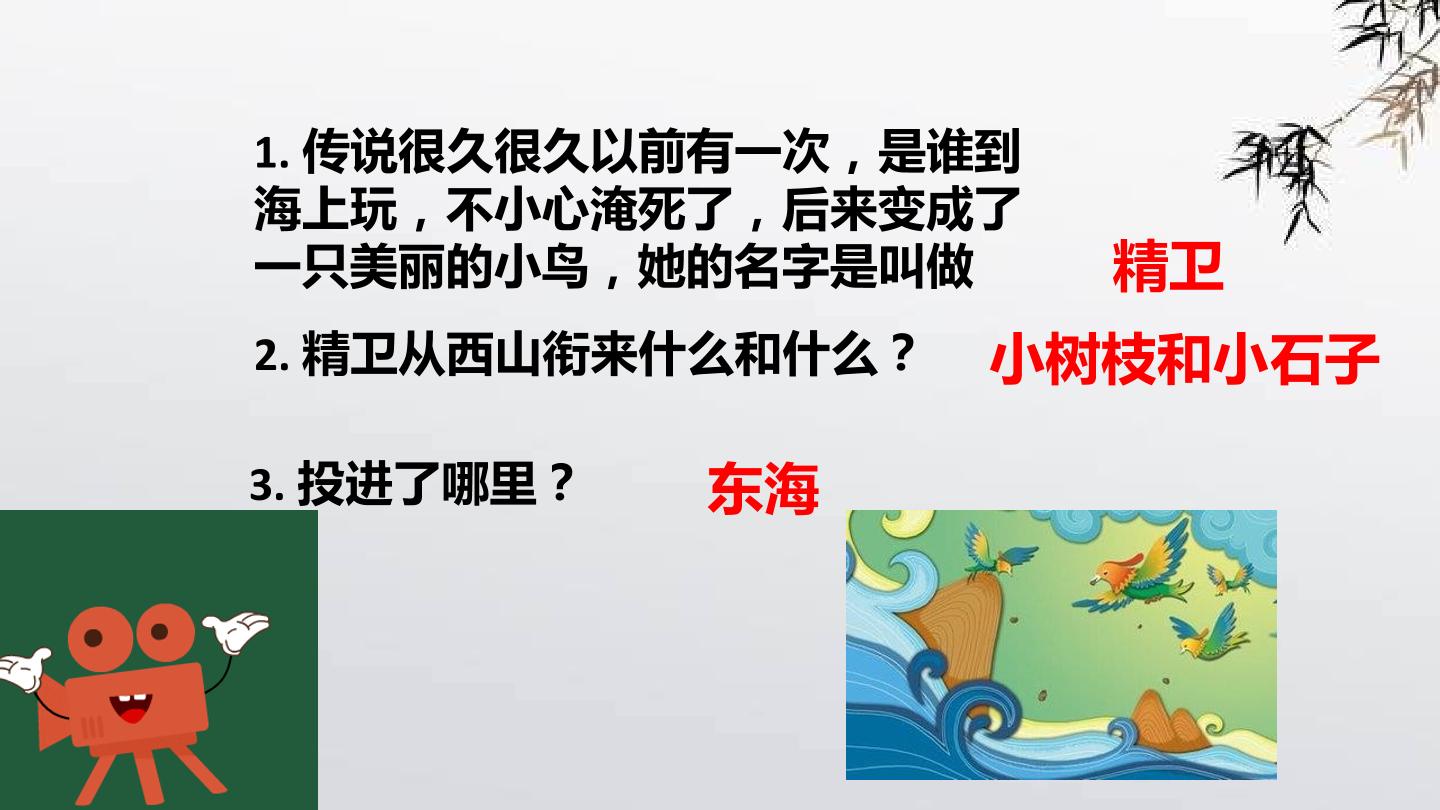 1.传说很久很久以前有一次，是谁到海上玩，不小心淹死了，后来变成了一只美丽的小鸟，她的名字是叫做

精卫

2.精卫从西山衔来什么和什么？

小树枝和小石子

3.投进了哪里？

东海